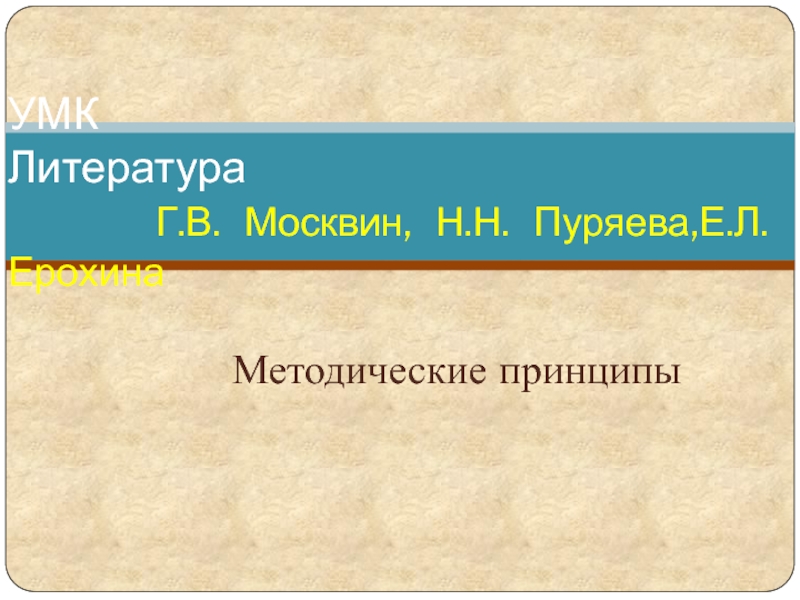 УМК Литература Г.В. Москвин, Н.Н. Пуряева,Е.Л. Ерохина

Методические принципы